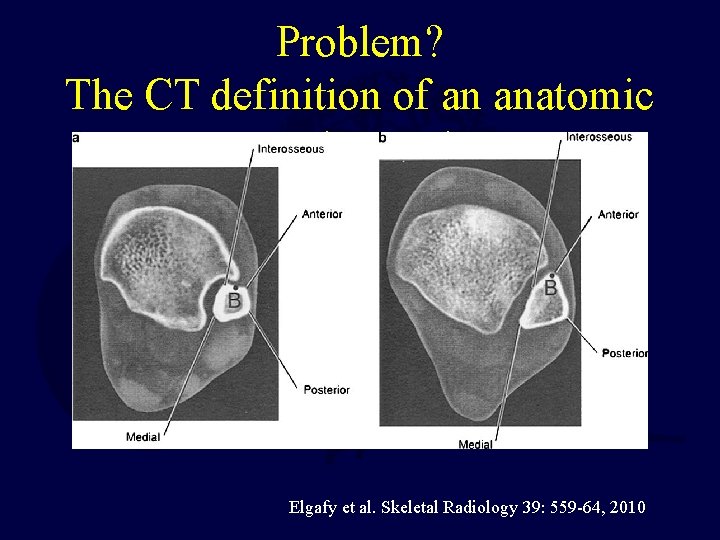 Problem?
The CT definition of an anatomic

a

Interosseous

Anterior

B

Posterior

Medial

b

Interosseous

Anterior

B

Posterior

Medial

Elgafy et al. Skeletal Radiology 39: 559-64, 2010